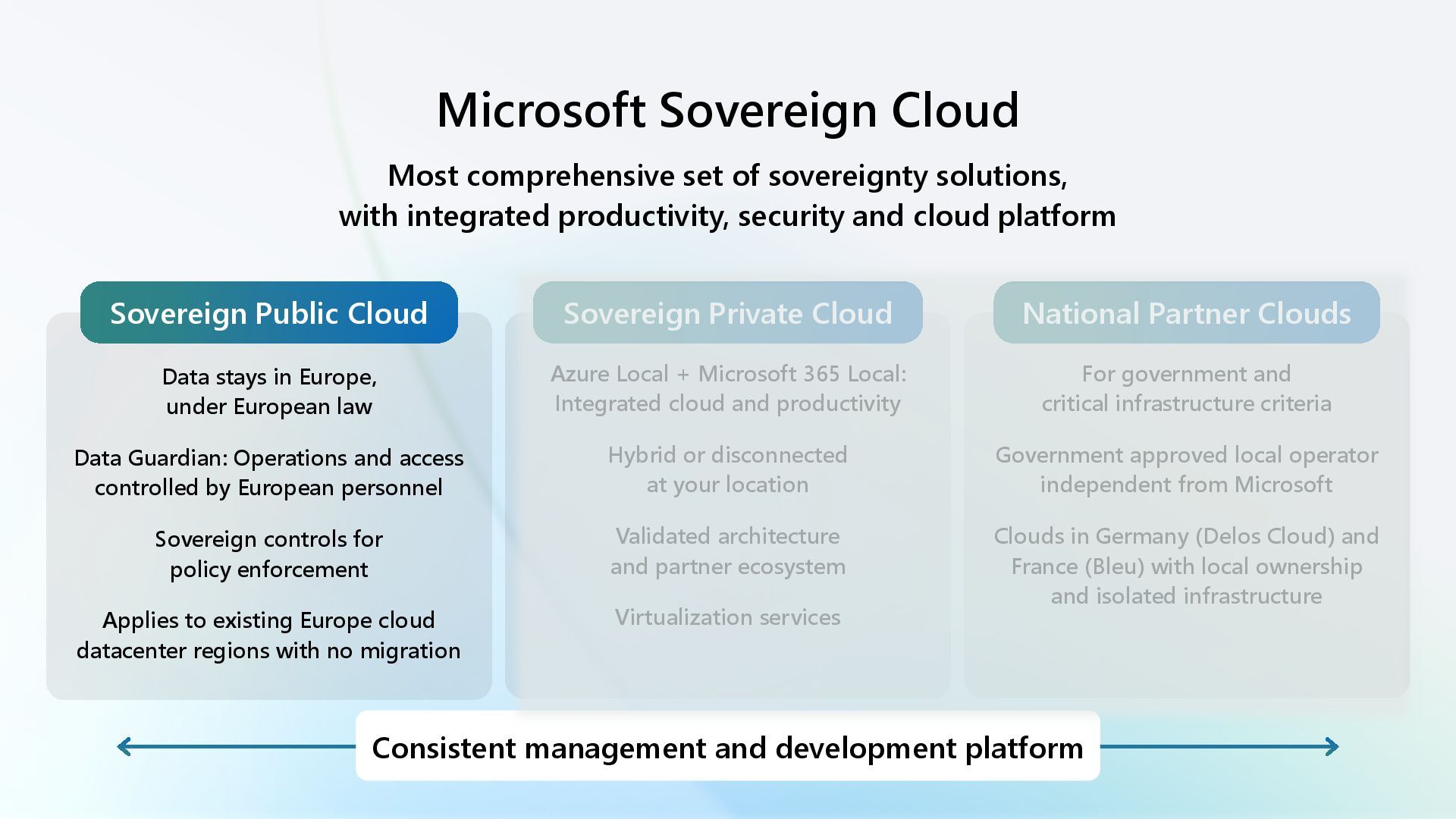 Microsoft Sovereign Cloud

Most comprehensive set of sovereignty solutions, with integrated productivity, security and cloud platform

Sovereign Public Cloud

Data stays in Europe, under European law

Data Guardian: Operations and access controlled by European personnel

Sovereign controls for policy enforcement

Applies to existing Europe cloud datacenter regions with no migration

Sovereign Private Cloud

Azure Local + Microsoft 365 Local: Integrated cloud and productivity

Hybrid or disconnected at your location

Validated architecture and partner ecosystem

Virtualization services

National Partner Clouds

For government and critical infrastructure criteria

Government approved local operator independent from Microsoft

Clouds in Germany (Delos Cloud) and France (Bleu) with local ownership and isolated infrastructure

Consistent management and development platform